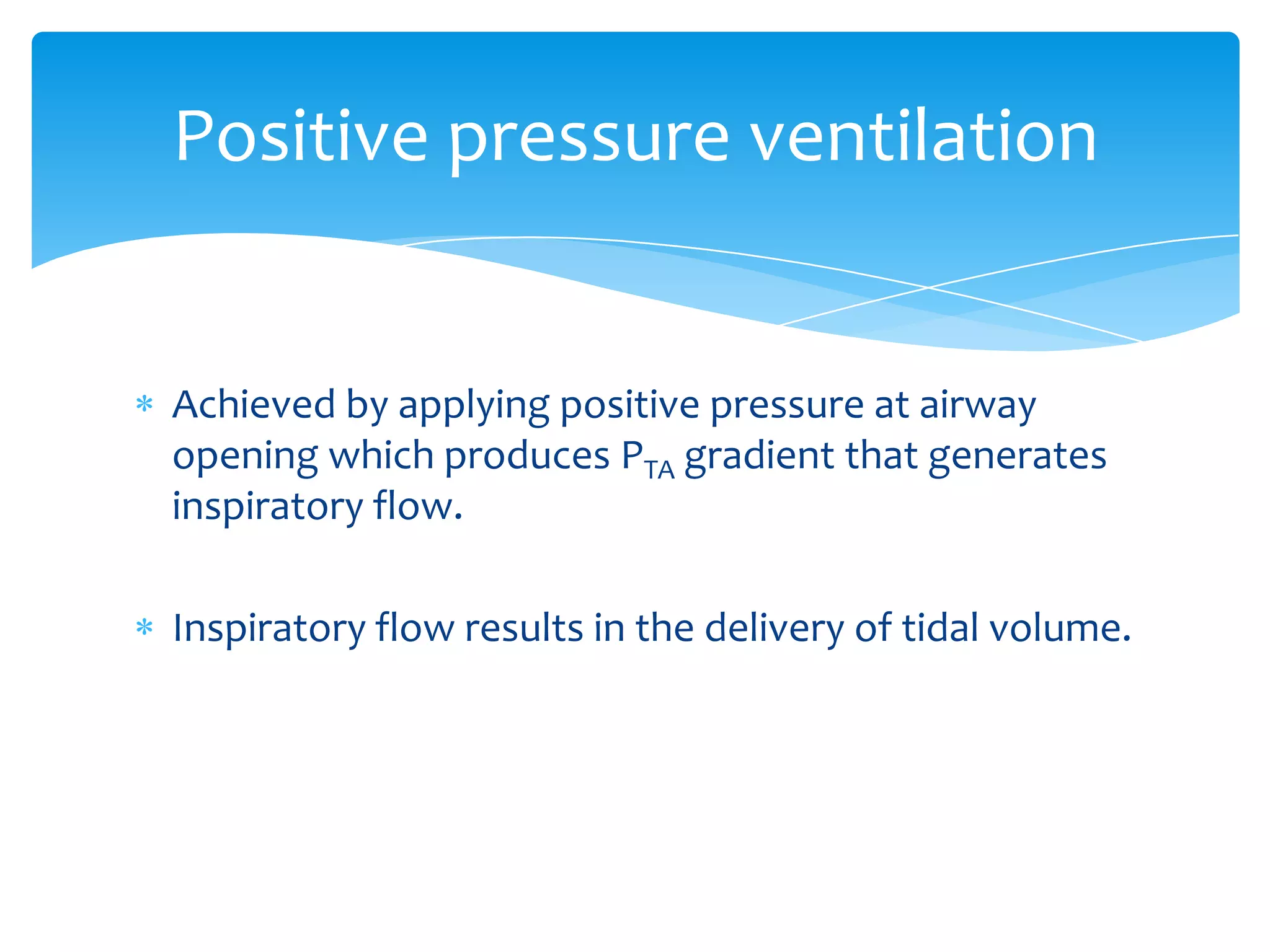 Positive pressure ventilation

* Achieved by applying positive pressure at airway opening which produces $P_{TA}$ gradient that generates inspiratory flow.

* Inspiratory flow results in the delivery of tidal volume.